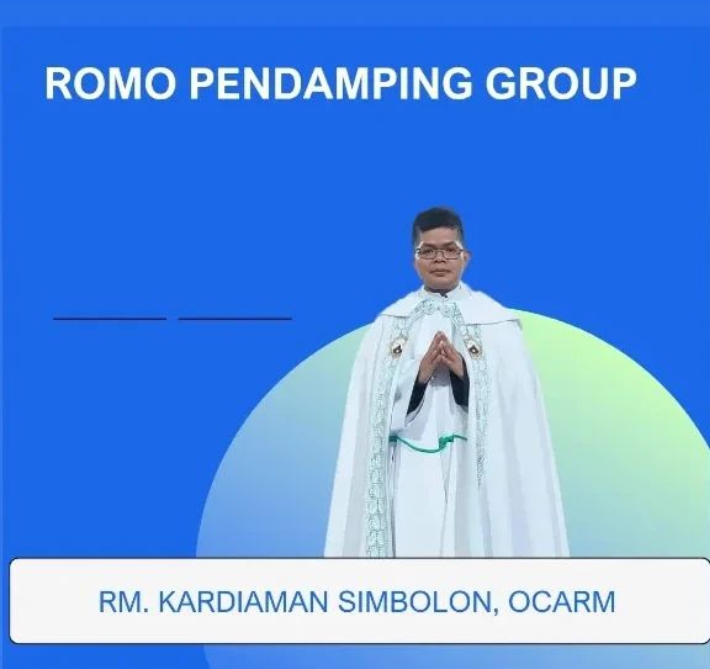 ROMO PENDAMPING GROUP

RM. KARDIAMAN SIMBOLON, OCARM